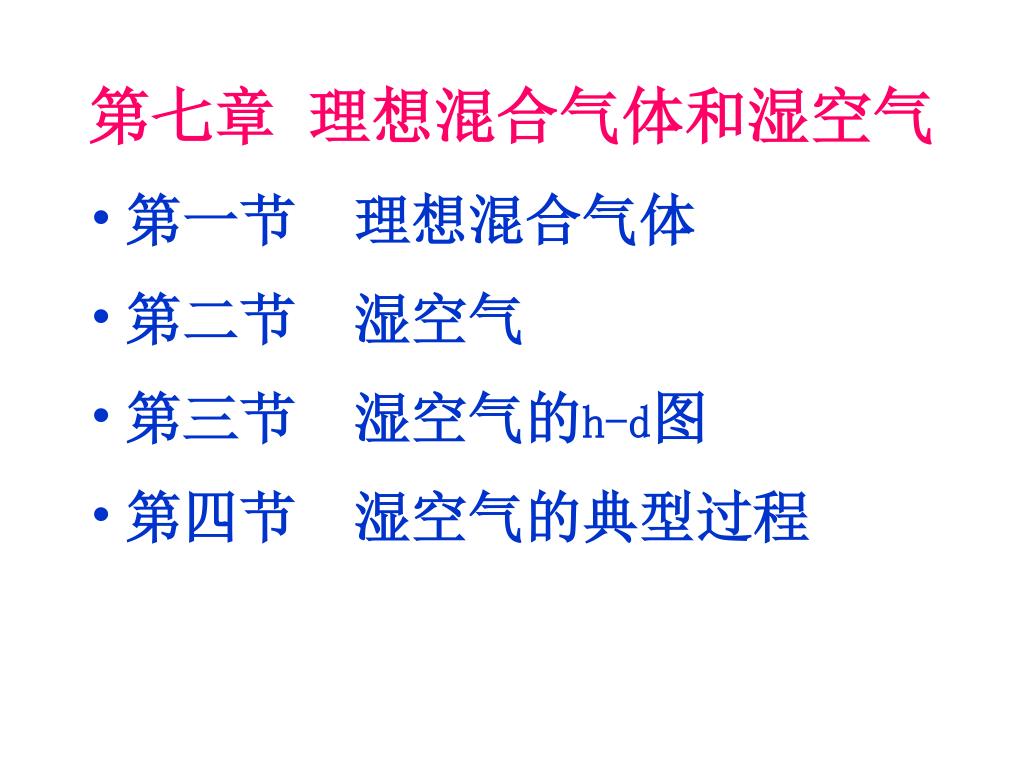 第七章 理想混合气体和湿空气

• 第一节 理想混合气体
• 第二节 湿空气
• 第三节 湿空气的h-d图
• 第四节 湿空气的典型过程